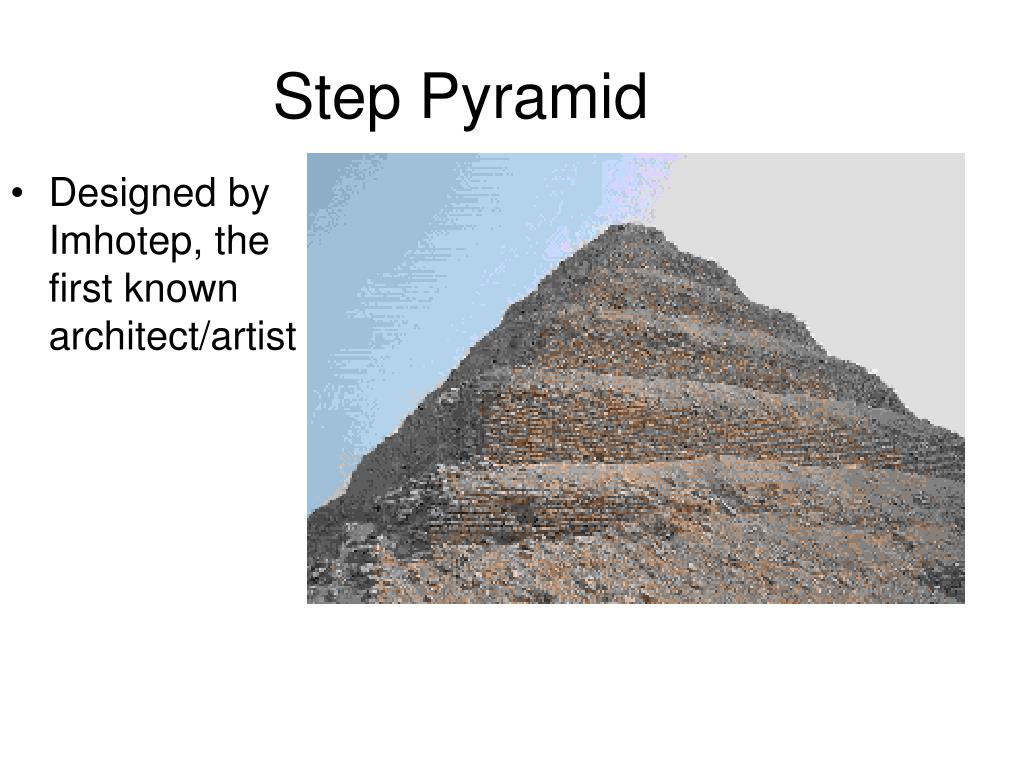 Step Pyramid

• Designed by Imhotep, the first known architect/artist